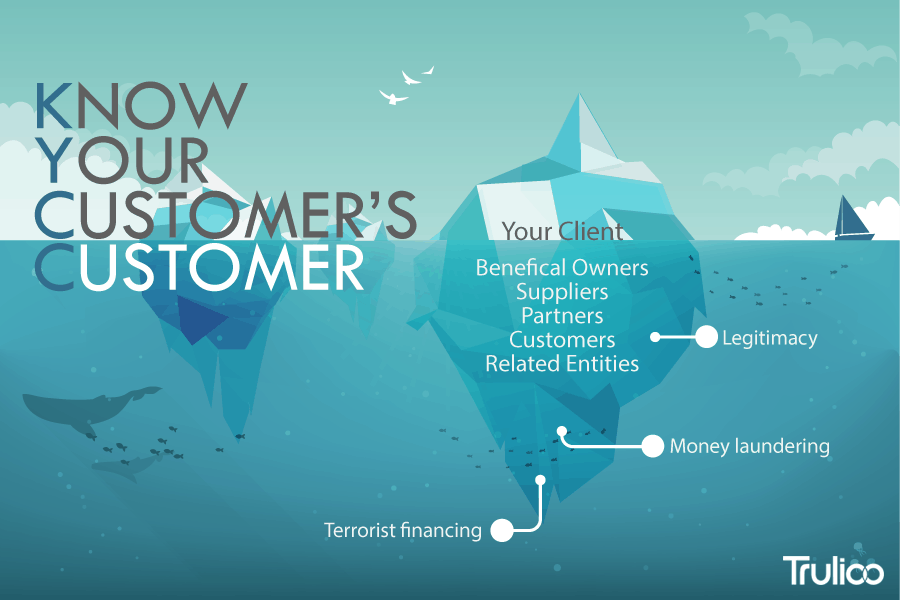 KNOW
YOUR
CUSTOMER'S
CUSTOMER

Your Client

Benefical Owners
Suppliers
Partners
Customers
Related Entities

Legitimacy

Money laundering

Terrorist financing

Trulioo